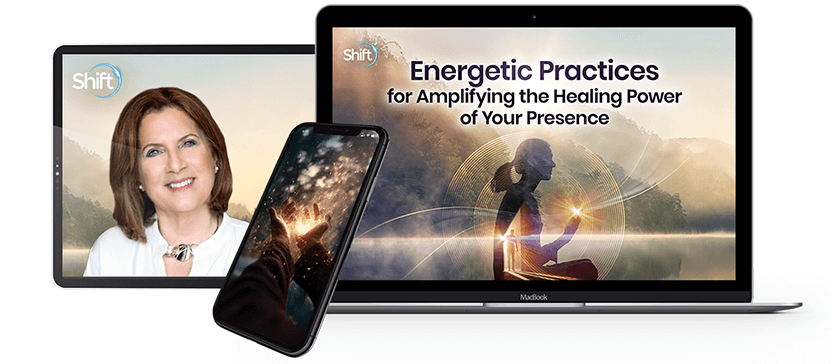 Shift

Shift

Energetic Practices for Amplifying the Healing Power of Your Presence

MacBook